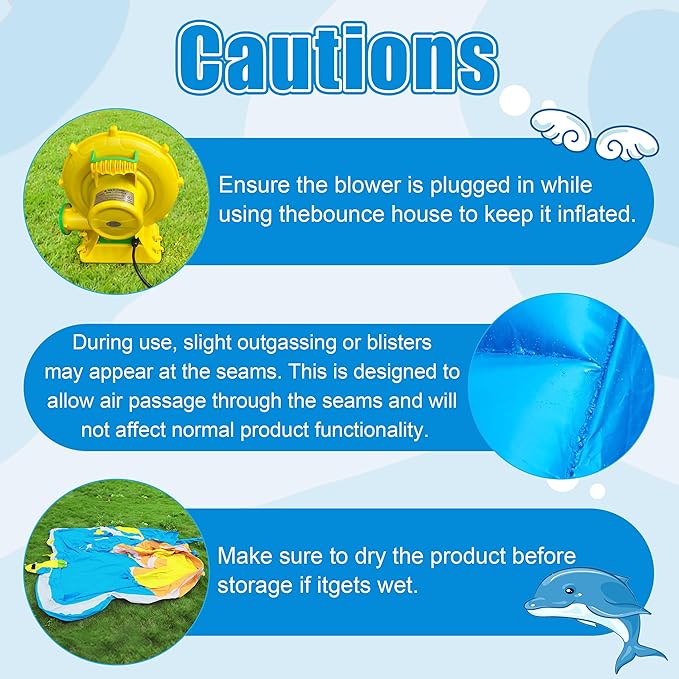 Cautions

Ensure the blower is plugged in while using thebounce house to keep it inflated.

During use, slight outgassing or blisters may appear at the seams. This is designed to allow air passage through the seams and will not affect normal product functionality.

Make sure to dry the product before storage if itgets wet.